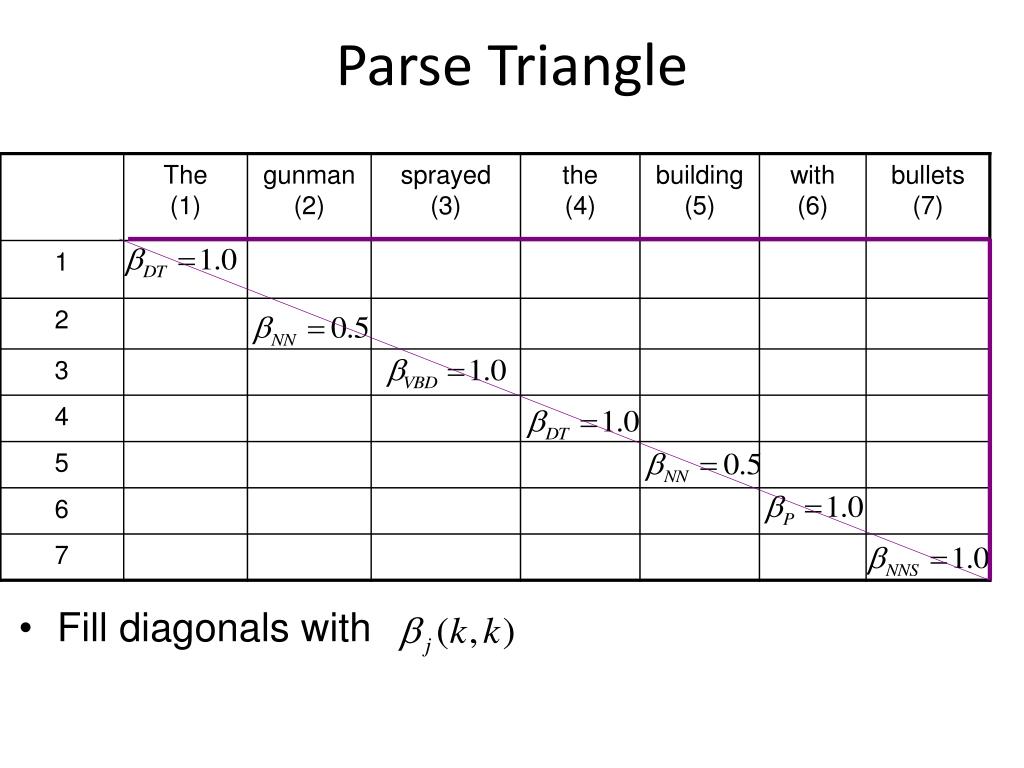 Parse Triangle

|  | The (1) | gunman (2) | sprayed (3) | the (4) | building (5) | with (6) | bullets (7) |
|---|---|---|---|---|---|---|---|
| 1 | $\beta_{DT} = 1.0$ |  |  |  |  |  |  |
| 2 |  | $\beta_{NN} = 0.5$ |  |  |  |  |  |
| 3 |  |  | $\beta_{VBD} = 1.0$ |  |  |  |  |
| 4 |  |  |  | $\beta_{DT} = 1.0$ |  |  |  |
| 5 |  |  |  |  | $\beta_{NN} = 0.5$ |  |  |
| 6 |  |  |  |  |  | $\beta_{P} = 1.0$ |  |
| 7 |  |  |  |  |  |  | $\beta_{NNS} = 1.0$ |

• Fill diagonals with $\beta_j(k,k)$